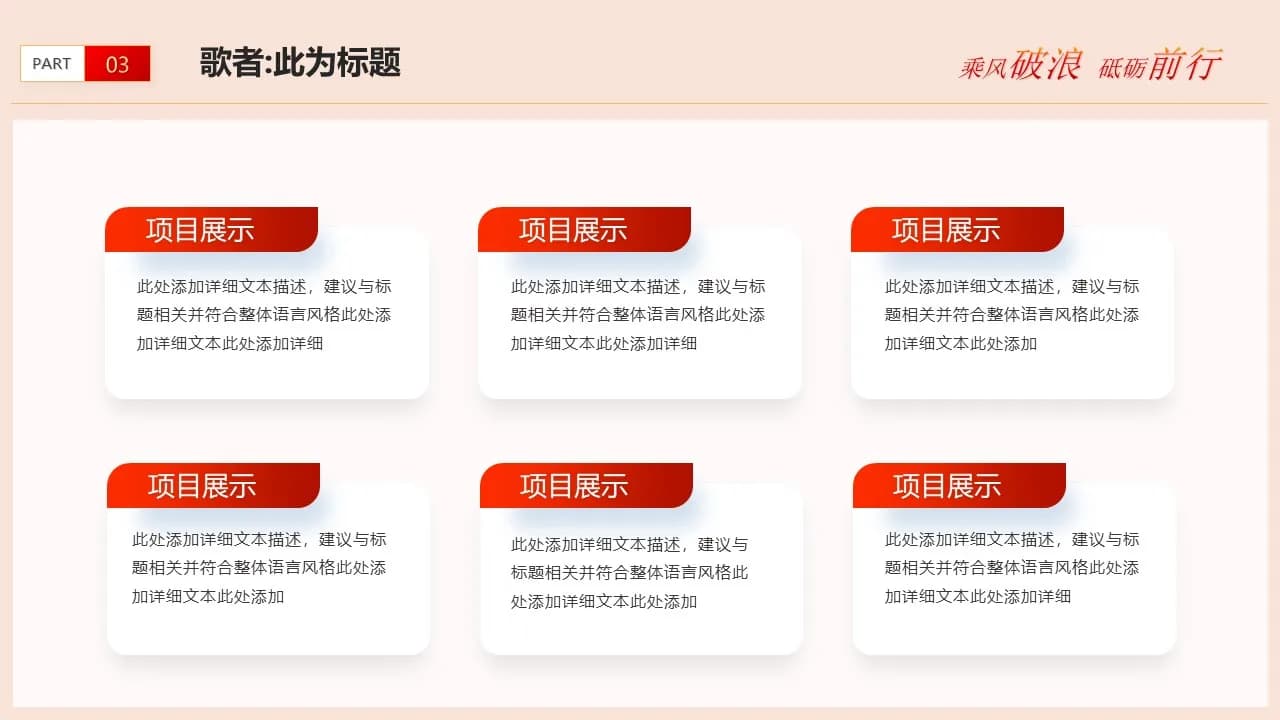 PART 03

歌者:此为标题

乘风破浪 砥砺前行

项目展示

此处添加详细文本描述，建议与标题相关并符合整体语言风格此处添加详细文本此处添加详细

项目展示

此处添加详细文本描述，建议与标题相关并符合整体语言风格此处添加详细文本此处添加详细

项目展示

此处添加详细文本描述，建议与标题相关并符合整体语言风格此处添加详细文本此处添加

项目展示

此处添加详细文本描述，建议与标题相关并符合整体语言风格此处添加详细文本此处添加

项目展示

此处添加详细文本描述，建议与标题相关并符合整体语言风格此处添加详细文本此处添加

项目展示

此处添加详细文本描述，建议与标题相关并符合整体语言风格此处添加详细文本此处添加详细